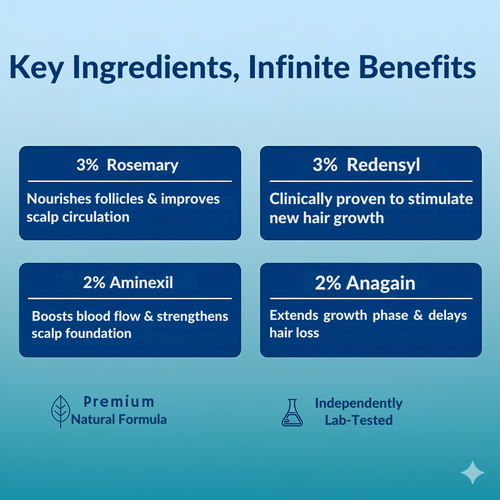 Key Ingredients, Infinite Benefits

3% Rosemary

Nourishes follicles & improves scalp circulation

3% Redensyl

Clinically proven to stimulate new hair growth

2% Aminexil

Boosts blood flow & strengthens scalp foundation

2% Anagain

Extends growth phase & delays hair loss

Premium Natural Formula

Independently Lab-Tested